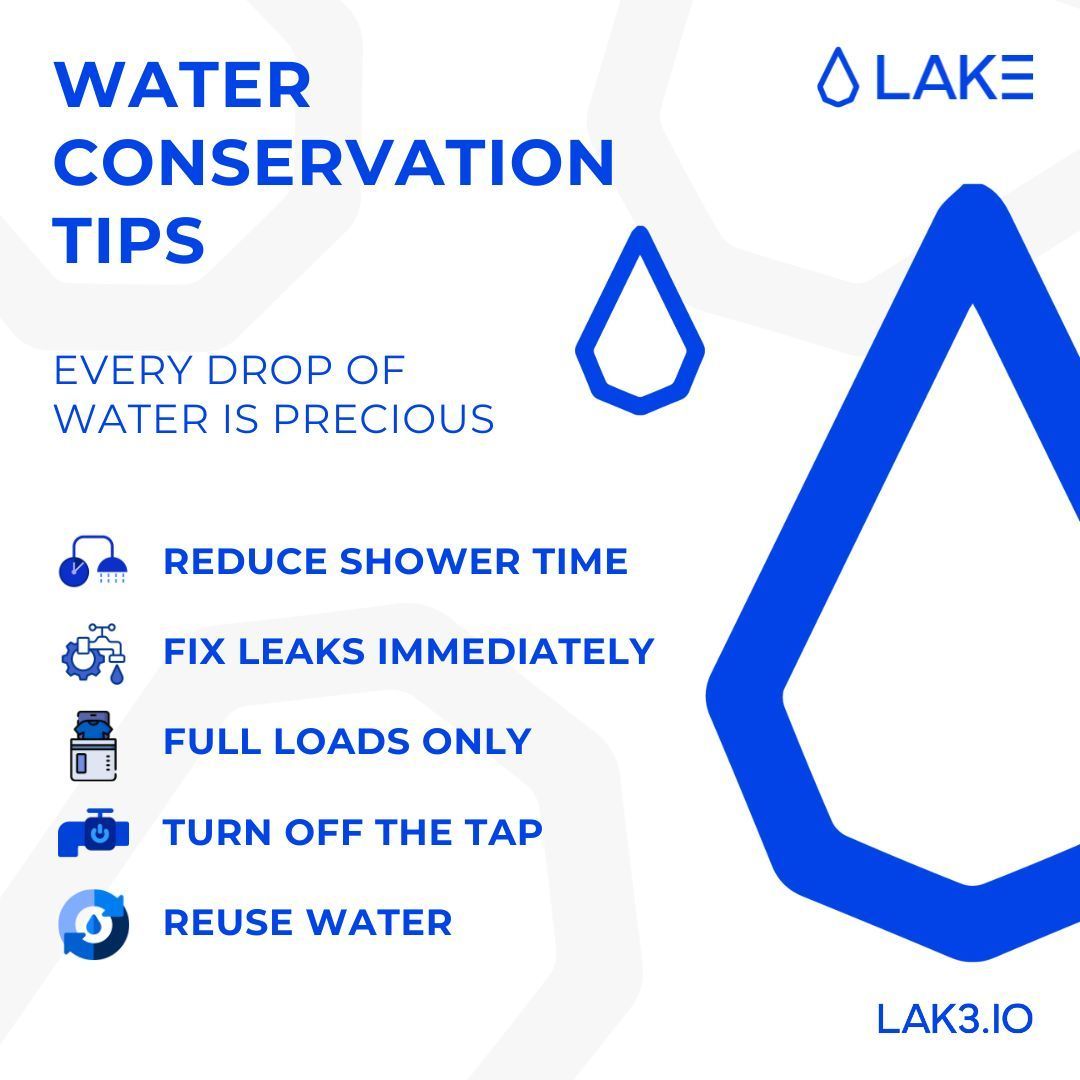 WATER CONSERVATION TIPS

LAKE

EVERY DROP OF WATER IS PRECIOUS

REDUCE SHOWER TIME

FIX LEAKS IMMEDIATELY

FULL LOADS ONLY

TURN OFF THE TAP

REUSE WATER

LAK3.IO